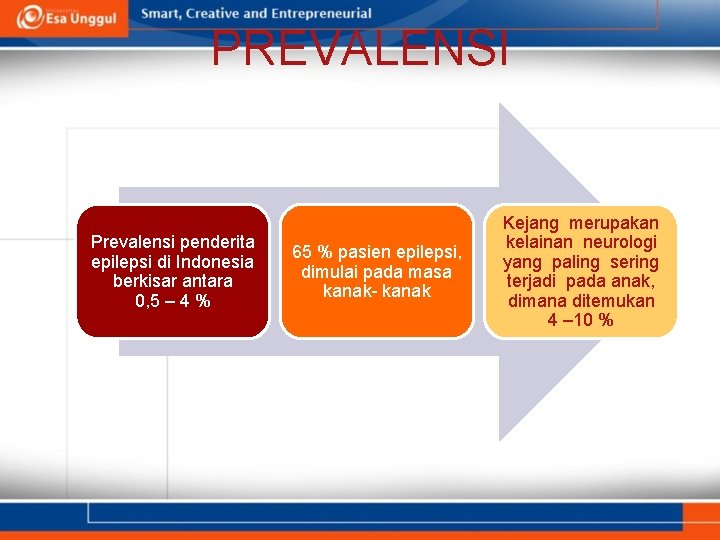 Esa Unggul

Smart, Creative and Entrepreneurial

PREVALENSI

Prevalensi penderita epilepsi di Indonesia berkisar antara 0,5 – 4 %

65 % pasien epilepsi, dimulai pada masa kanak- kanak

Kejang merupakan kelainan neurologi yang paling sering terjadi pada anak, dimana ditemukan 4 –10 %